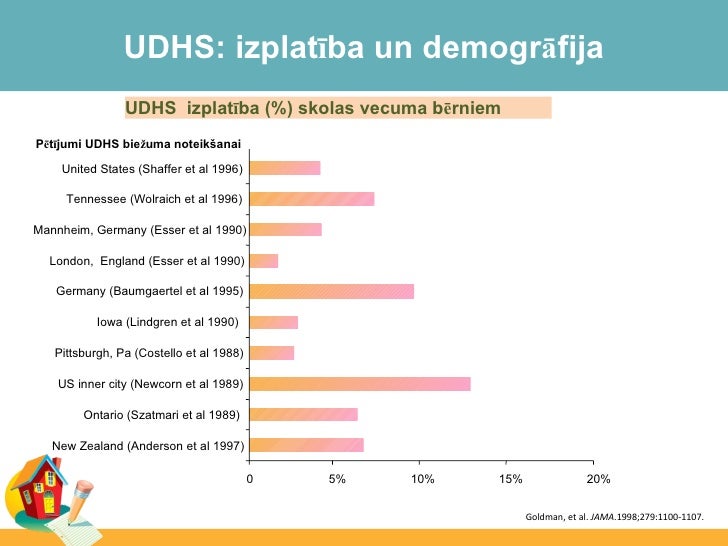 UDHS: izplatība un demogrāfija

UDHS izplatība (%) skolas vecuma bērniem

Pētījumi UDHS biežuma noteikšanai

United States (Shaffer et al 1996)
Tennessee (Wolraich et al 1996)
Mannheim, Germany (Esser et al 1990)
London, England (Esser et al 1990)
Germany (Baumgaertel et al 1995)
Iowa (Lindgren et al 1990)
Pittsburgh, Pa (Costello et al 1988)
US inner city (Newcorn et al 1989)
Ontario (Szatmari et al 1989)
New Zealand (Anderson et al 1997)

0 5% 10% 15% 20%

Goldman, et al. JAMA.1998;279:1100-1107.